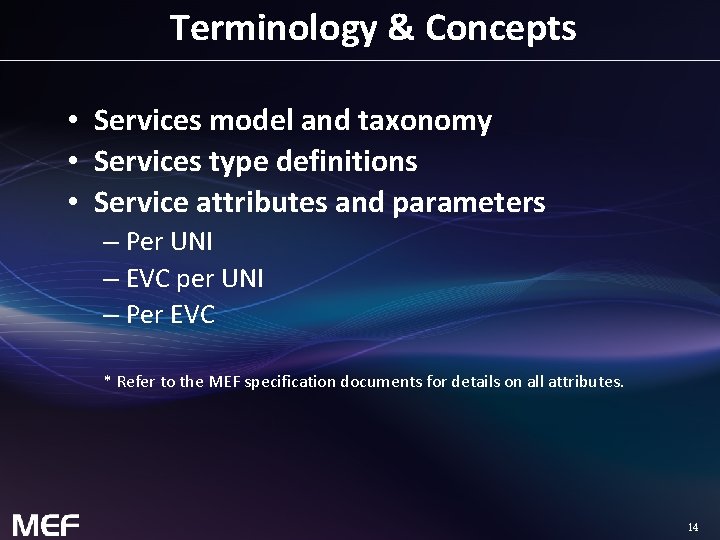 Terminology & Concepts

• Services model and taxonomy
• Services type definitions
• Service attributes and parameters
– Per UNI
– EVC per UNI
– Per EVC

* Refer to the MEF specification documents for details on all attributes.

MEF

14